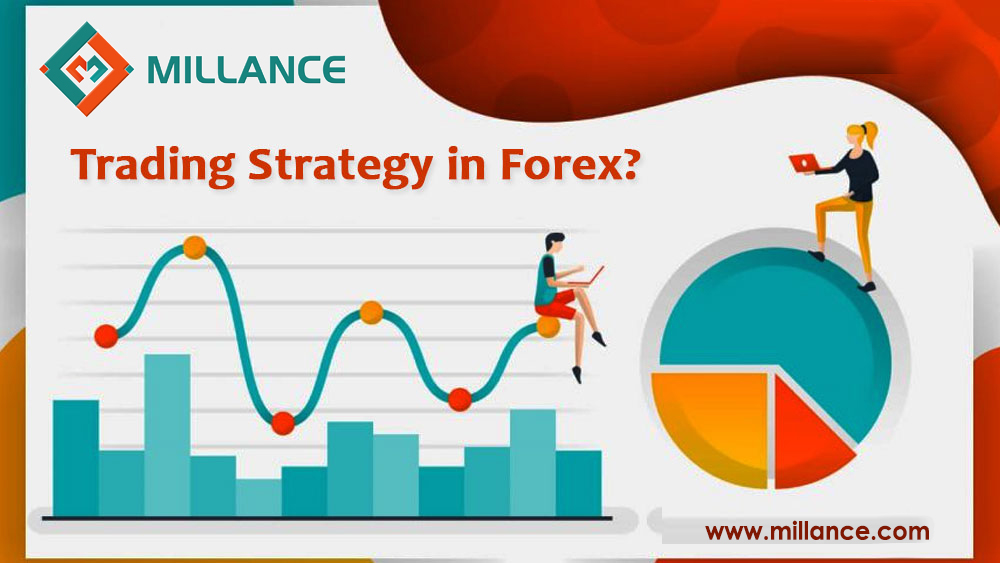 MILLANCE

Trading Strategy in Forex?

www.millance.com